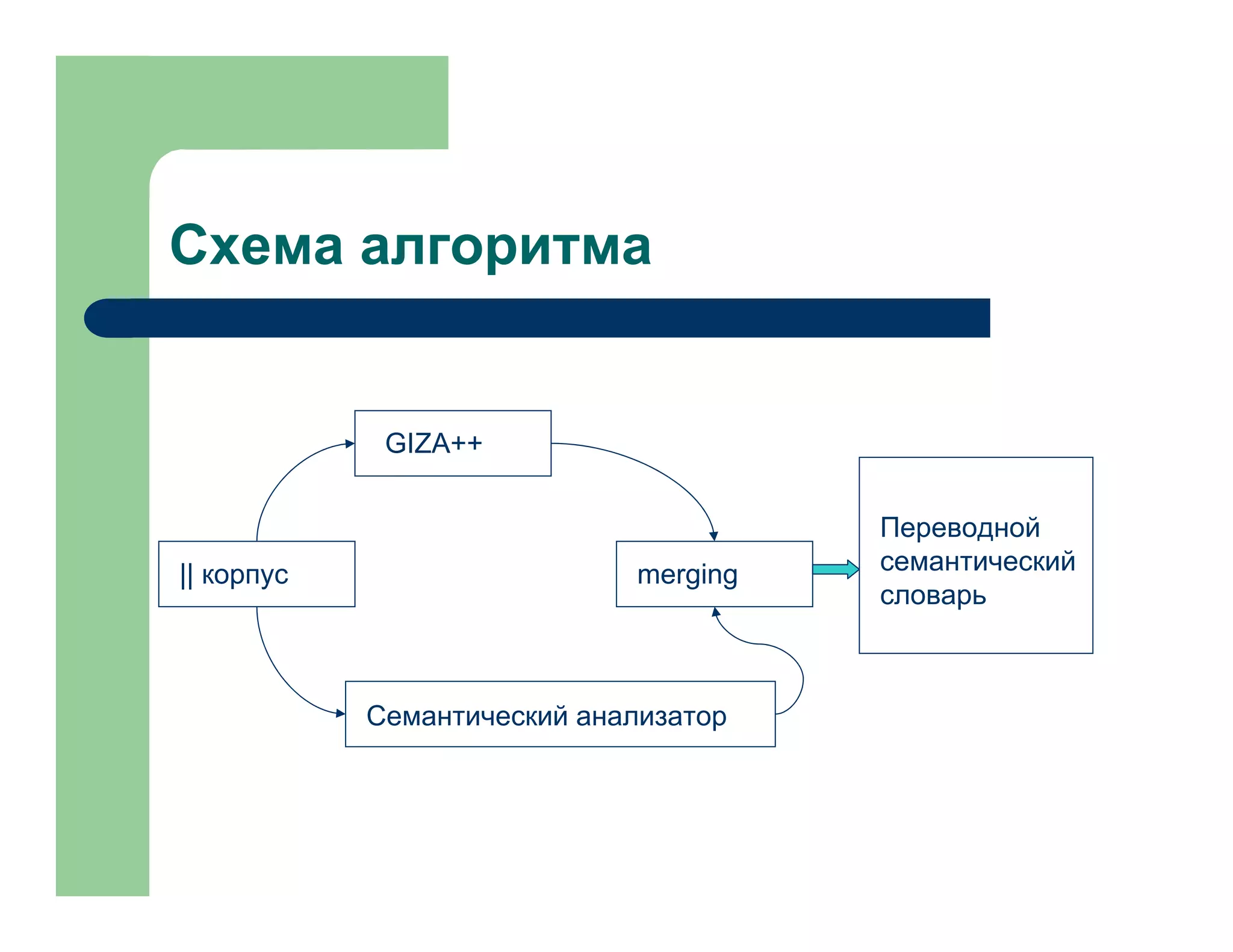 Схема алгоритма

GIZA++

|| корпус

merging

Переводной семантический словарь

Семантический анализатор